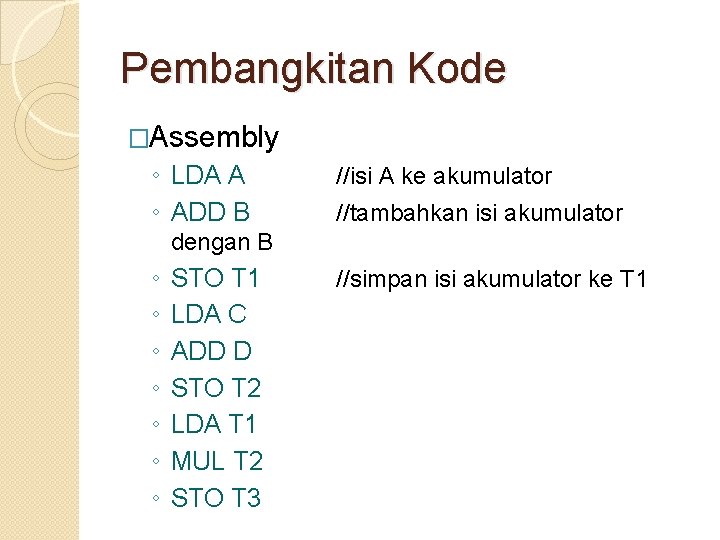 Pembangkitan Kode

□Assembly

◦ LDA A //isi A ke akumulator
◦ ADD B //tambahkan isi akumulator dengan B
◦ STO T1 //simpan isi akumulator ke T1
◦ LDA C
◦ ADD D
◦ STO T2
◦ LDA T1
◦ MUL T2
◦ STO T3